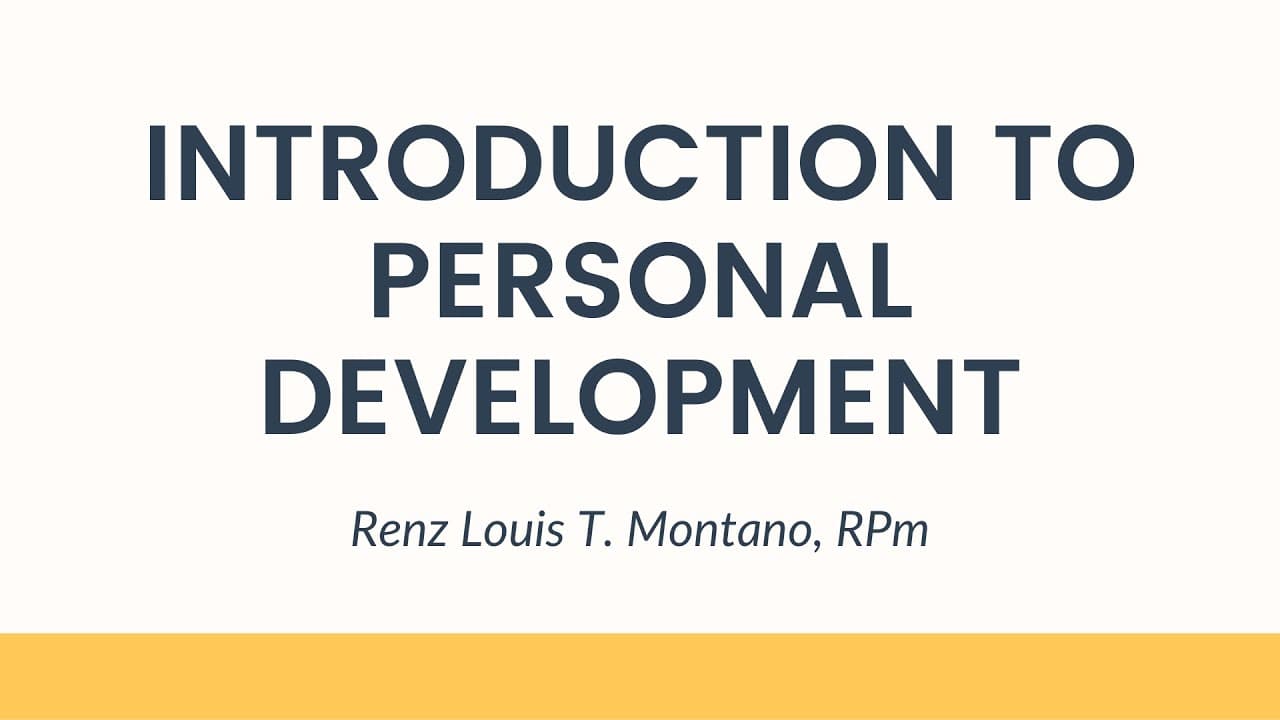 INTRODUCTION TO PERSONAL DEVELOPMENT

Renz Louis T. Montano, RPm